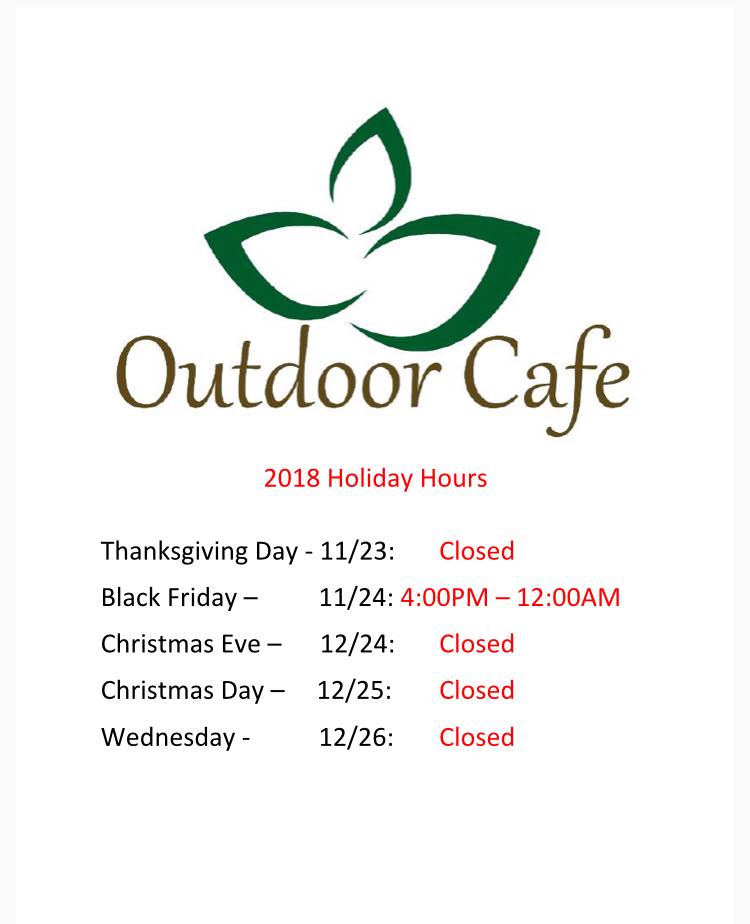 Outdoor Cafe

2018 Holiday Hours

Thanksgiving Day - 11/23: Closed
Black Friday – 11/24: 4:00PM – 12:00AM
Christmas Eve – 12/24: Closed
Christmas Day – 12/25: Closed
Wednesday - 12/26: Closed